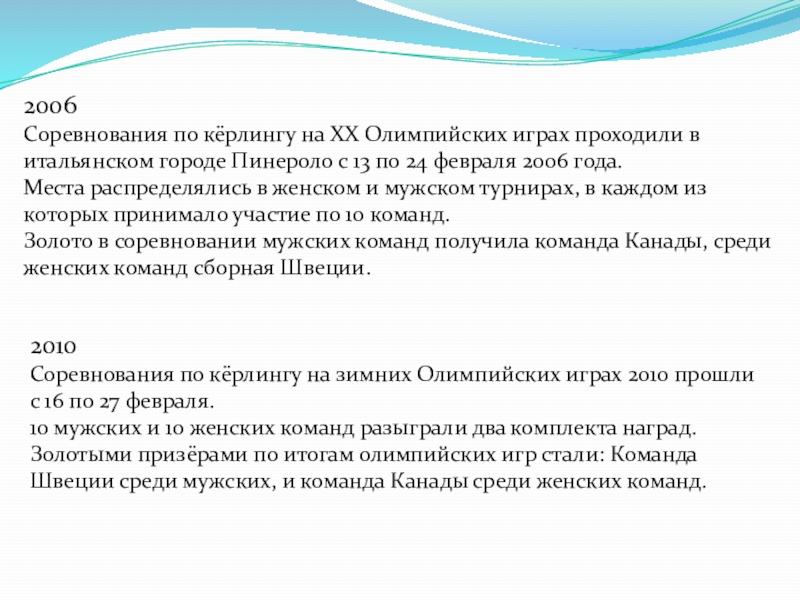 2006
Соревнования по кёрлингу на XX Олимпийских играх проходили в итальянском городе Пинероло с 13 по 24 февраля 2006 года.
Места распределялись в женском и мужском турнирах, в каждом из которых принимало участие по 10 команд.
Золото в соревновании мужских команд получила команда Канады, среди женских команд сборная Швеции.

2010
Соревнования по кёрлингу на зимних Олимпийских играх 2010 прошли с 16 по 27 февраля.
10 мужских и 10 женских команд разыграли два комплекта наград.
Золотыми призёрами по итогам олимпийских игр стали: Команда Швеции среди мужских, и команда Канады среди женских команд.